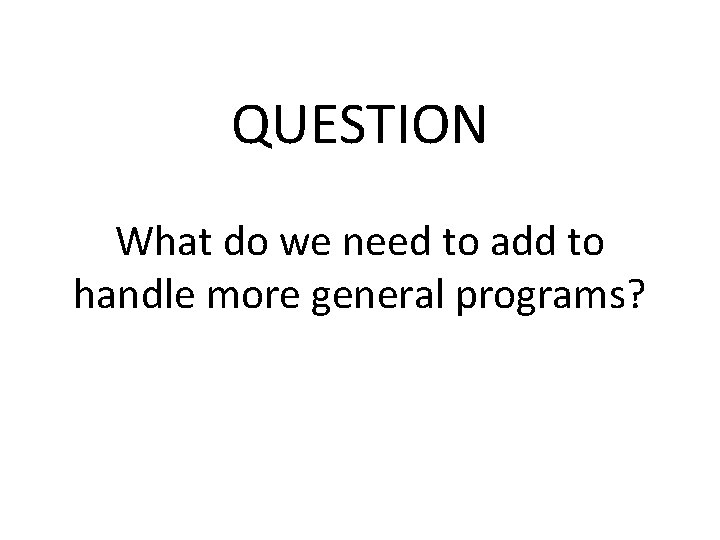 QUESTION

What do we need to add to handle more general programs?